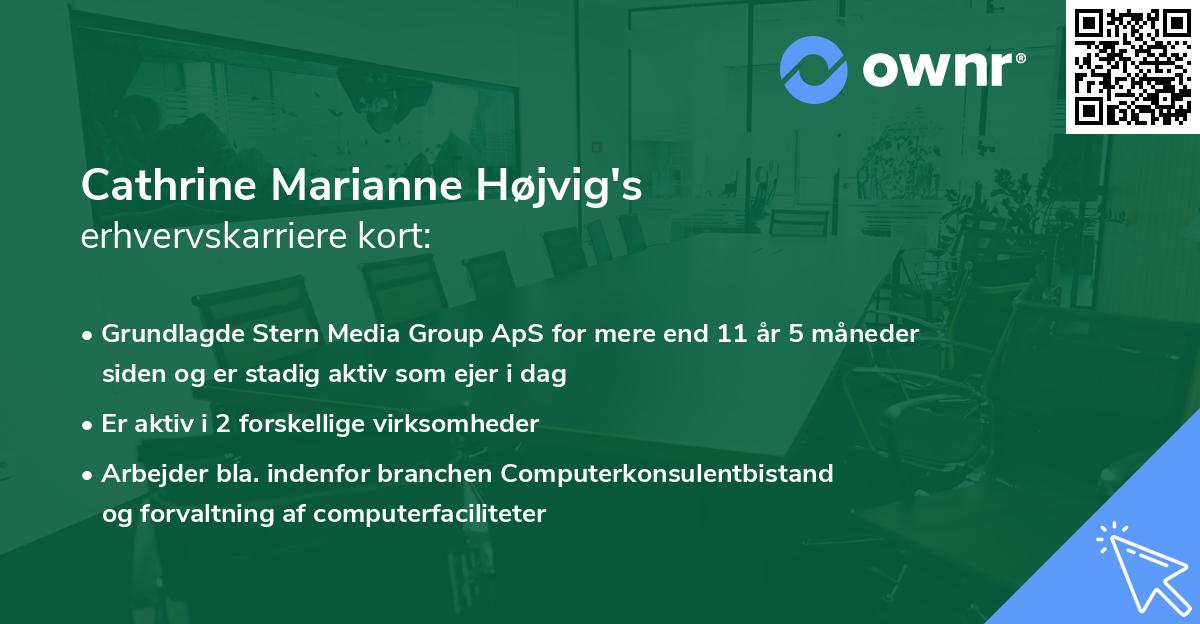 ownr®

Cathrine Marianne Højvig's
erhvervskarriere kort:

• Grundlagde Stern Media Group ApS for mere end 11 år 5 måneder siden og er stadig aktiv som ejer i dag

• Er aktiv i 2 forskellige virksomheder

• Arbejder bla. indenfor branchen Computerkonsulentbistand og forvaltning af computerfaciliteter